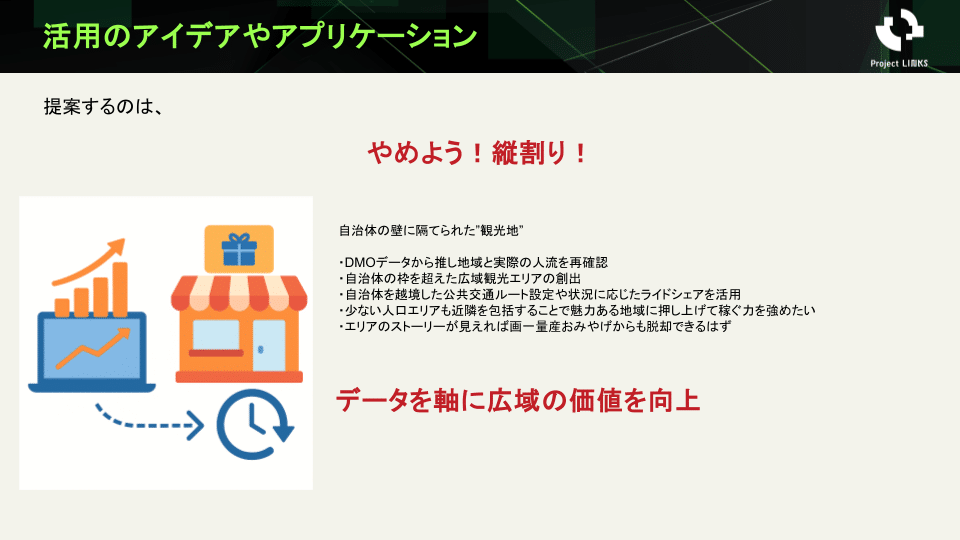 活用のアイデアやアプリケーション

Project LINKS

提案するのは、

やめよう！縦割り！

自治体の壁に隔てられた"観光地"

・DMOデータから推し地域と実際の人流を再確認
・自治体の枠を超えた広域観光エリアの創出
・自治体を越境した公共交通ルート設定や状況に応じたライドシェアを活用
・少ない人口エリアも近隣を包括することで魅力ある地域に押し上げて稼ぐ力を強めたい
・エリアのストーリーが見えれば画一量産おみやげからも脱却できるはず

データを軸に広域の価値を向上